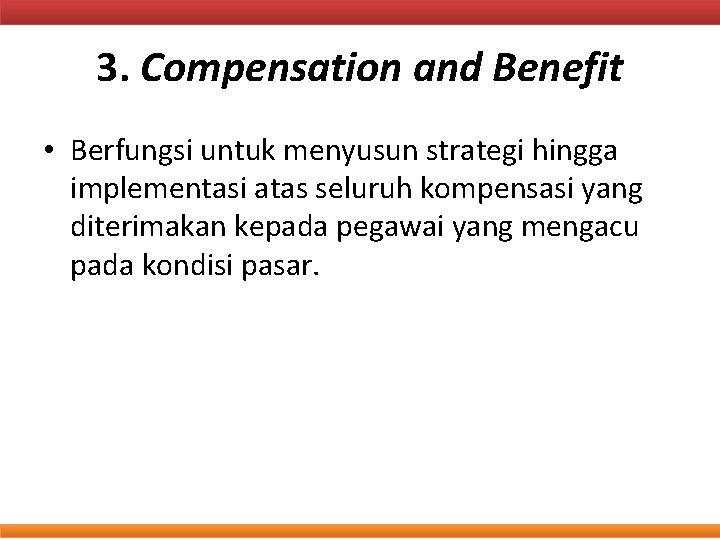 3. Compensation and Benefit

• Berfungsi untuk menyusun strategi hingga implementasi atas seluruh kompensasi yang diterimakan kepada pegawai yang mengacu pada kondisi pasar.